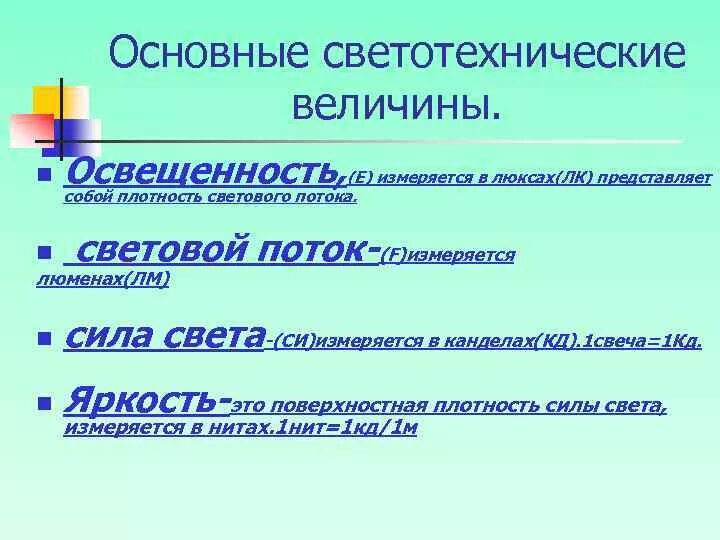 Основные светотехнические величины.

Освещенность,(Е) измеряется в люксах(ЛК) представляет собой плотность светового потока.

световой поток-(F)измеряется люменах(ЛМ)

сила света-(СИ)измеряется в канделах(КД).1свеча=1Кд.

Яркость-это поверхностная плотность силы света, измеряется в нитах.1нит=1кд/1м